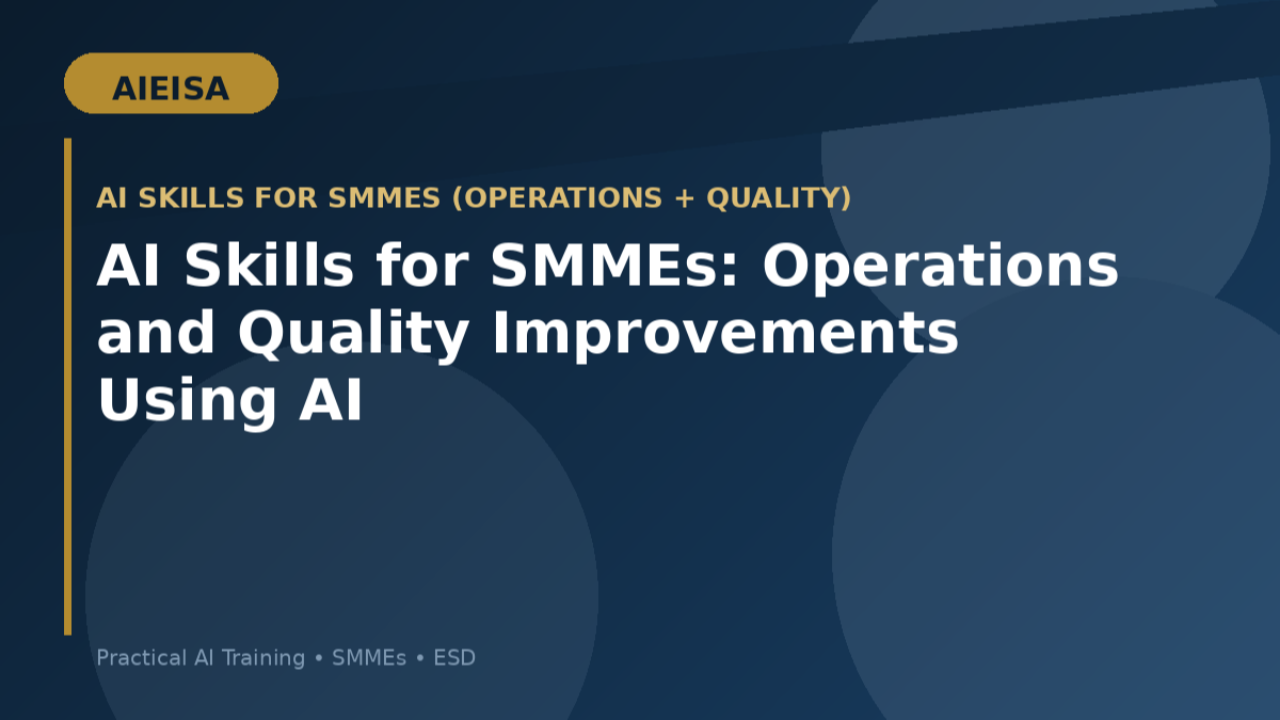 AIEISA

AI SKILLS FOR SMMES (OPERATIONS + QUALITY)

AI Skills for SMMEs: Operations and Quality Improvements Using AI

Practical AI Training • SMMEs • ESD